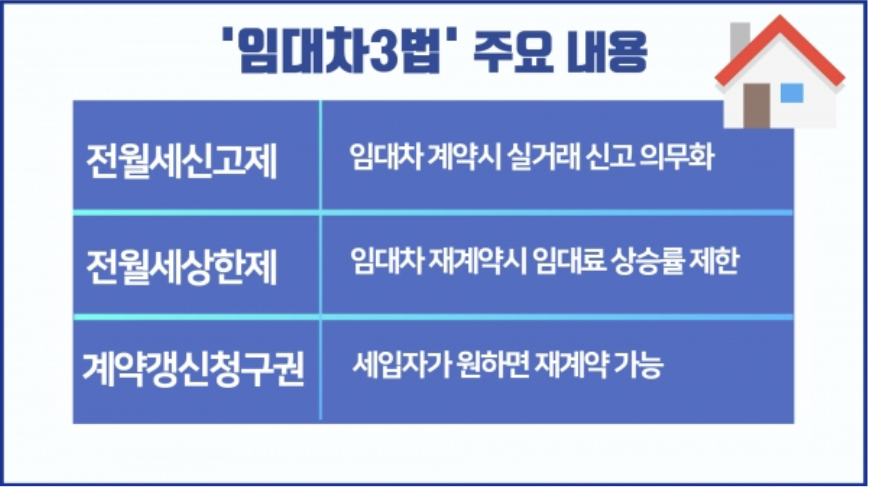 '임대차3법' 주요 내용

| 전월세신고제 | 임대차 계약시 실거래 신고 의무화 |
|---|---|
| 전월세상한제 | 임대차 재계약시 임대료 상승률 제한 |
| 계약갱신청구권 | 세입자가 원하면 재계약 가능 |